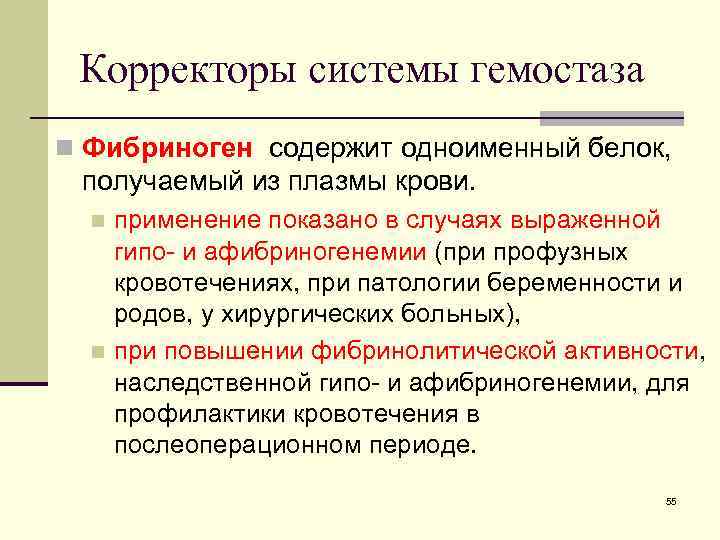 Корректоры системы гемостаза

Фибриноген содержит одноименный белок, получаемый из плазмы крови.

применение показано в случаях выраженной гипо- и афибриногенемии (при профузных кровотечениях, при патологии беременности и родов, у хирургических больных),

при повышении фибринолитической активности, наследственной гипо- и афибриногенемии, для профилактики кровотечения в послеоперационном периоде.

55